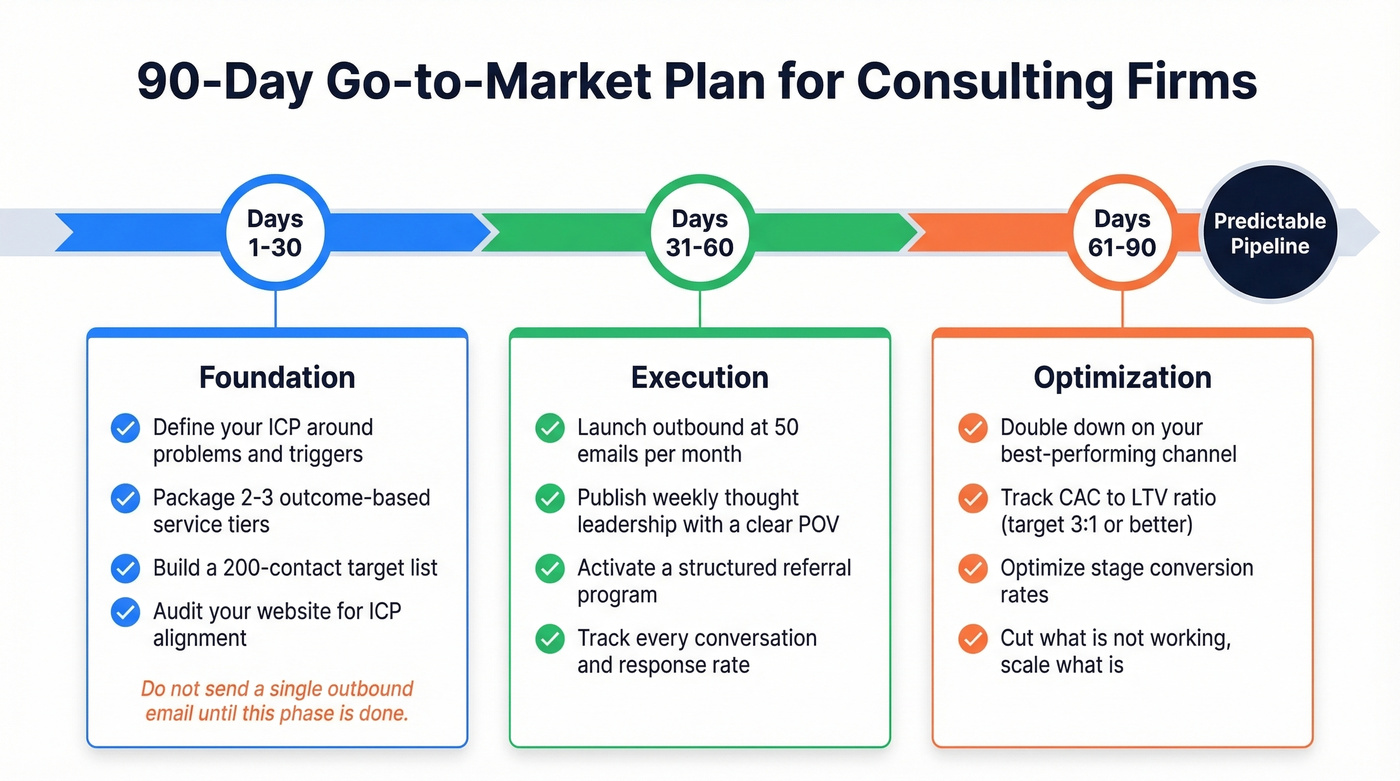 90-Day Go-to-Market Plan for Consulting Firms

Days 1-30

Days 31-60

Days 61-90

Predictable Pipeline

Foundation

Define your ICP around problems and triggers

Package 2-3 outcome-based service tiers

Build a 200-contact target list

Audit your website for ICP alignment

Do not send a single outbound email until this phase is done.

Execution

Launch outbound at 50 emails per month

Publish weekly thought leadership with a clear POV

Activate a structured referral program

Track every conversation and response rate

Optimization

Double down on your best-performing channel

Track CAC to LTV ratio (target 3:1 or better)

Optimize stage conversion rates

Cut what is not working, scale what is